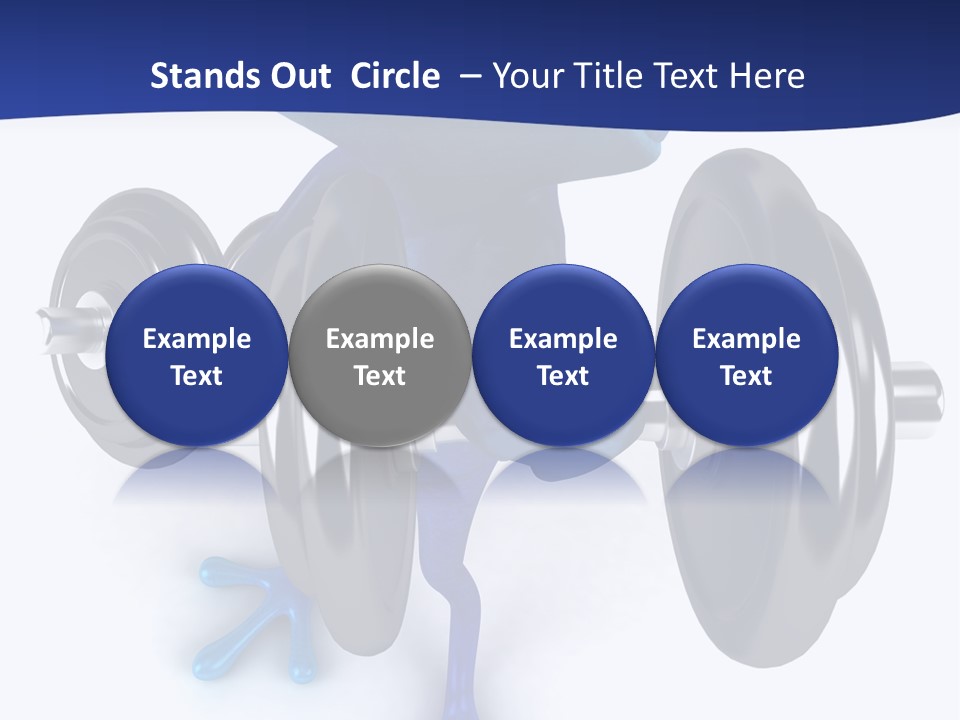 Stands Out Circle – Your Title Text Here

Example Text

Example Text

Example Text

Example Text